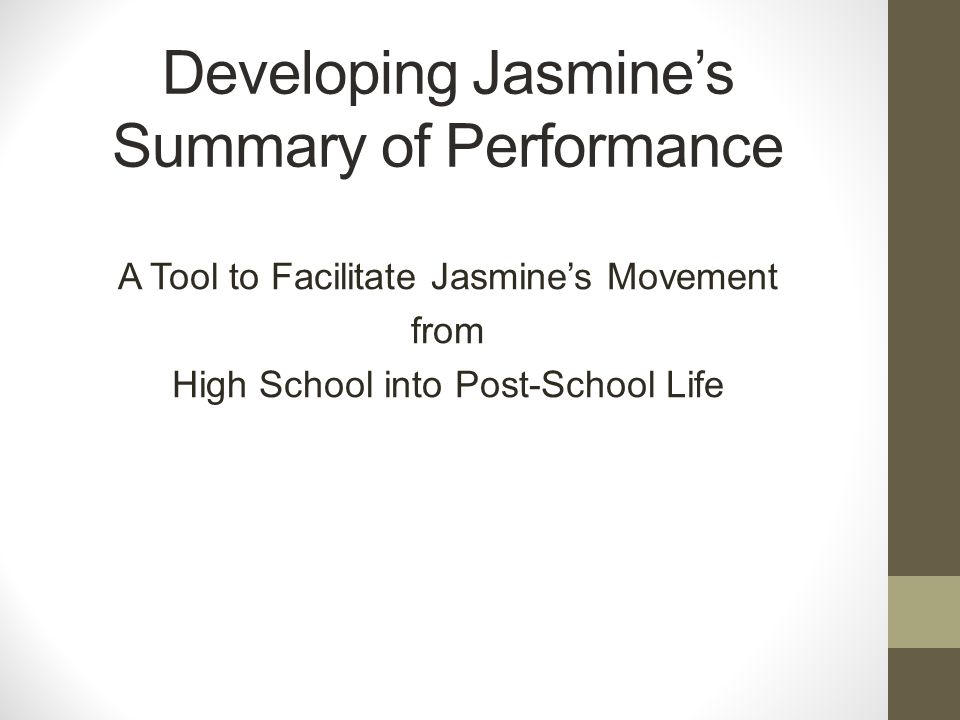 Developing Jasmine’s Summary of Performance

A Tool to Facilitate Jasmine’s Movement
from
High School into Post-School Life